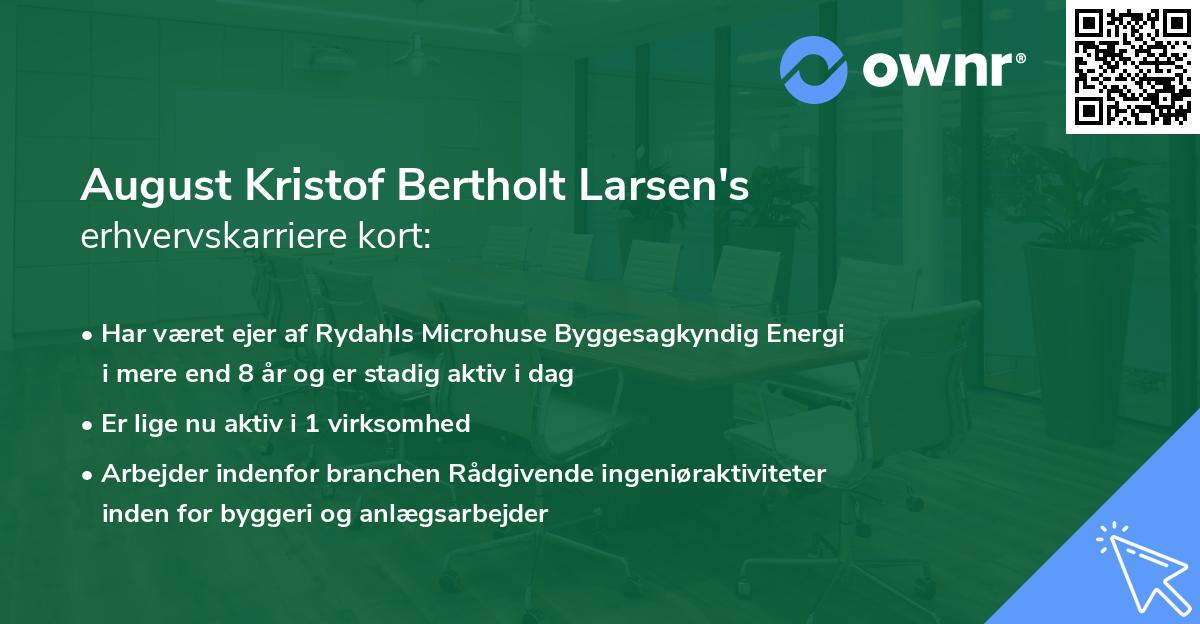 ownr®

August Kristof Bertholt Larsen's erhvervskarriere kort:

• Har været ejer af Rydahls Microhuse Byggesagkyndig Energi i mere end 8 år og er stadig aktiv i dag

• Er lige nu aktiv i 1 virksomhed

• Arbejder indenfor branchen Rådgivende ingeniøraktiviteter inden for byggeri og anlægsarbejder